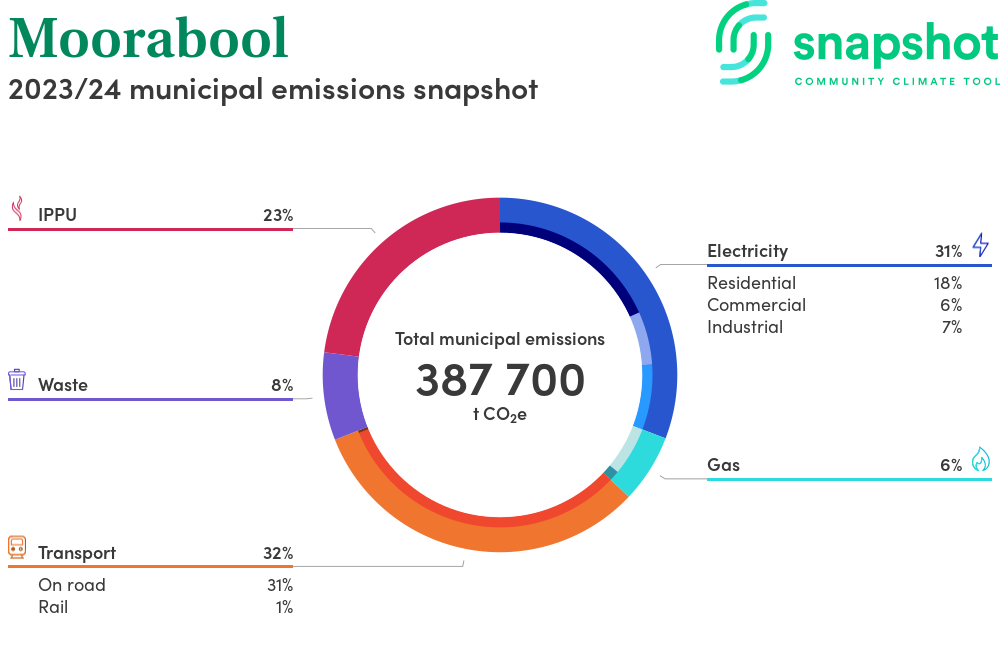 Moorabool
2023/24 municipal emissions snapshot

snapshot
COMMUNITY CLIMATE TOOL

IPPU 23%

Waste 8%

Transport 32%
On road 31%
Rail 1%

Total municipal emissions
387 700
t $CO_2e$

Electricity 31%
Residential 18%
Commercial 6%
Industrial 7%

Gas 6%